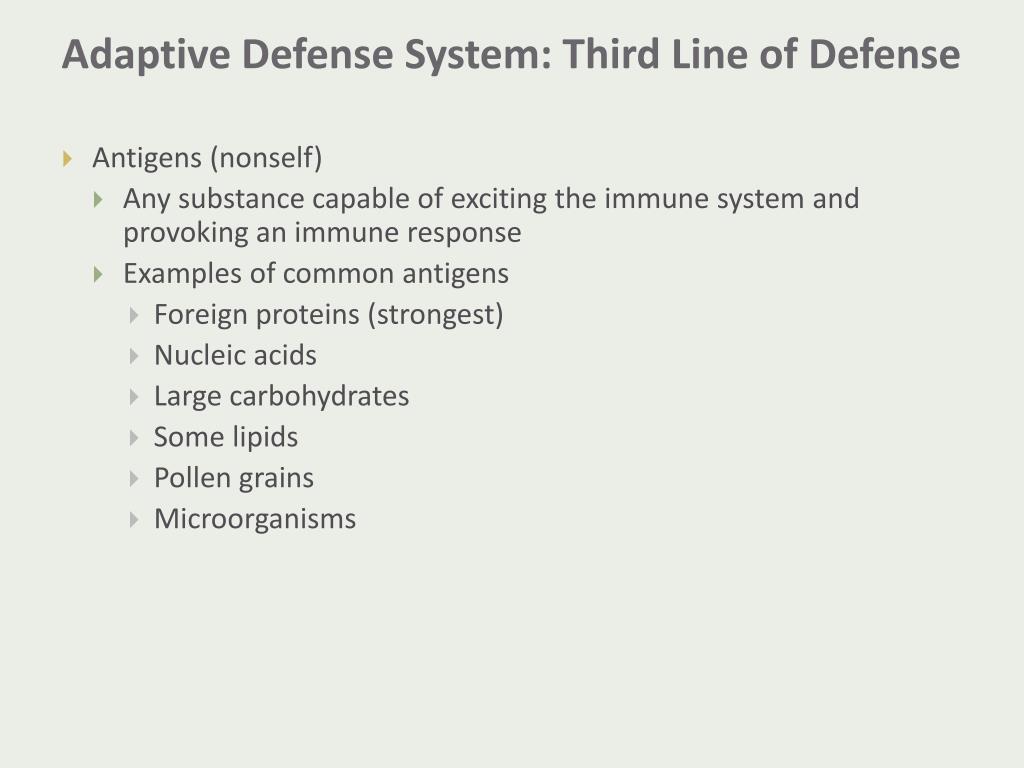 Adaptive Defense System: Third Line of Defense

Antigens (nonself)
Any substance capable of exciting the immune system and provoking an immune response
Examples of common antigens
Foreign proteins (strongest)
Nucleic acids
Large carbohydrates
Some lipids
Pollen grains
Microorganisms